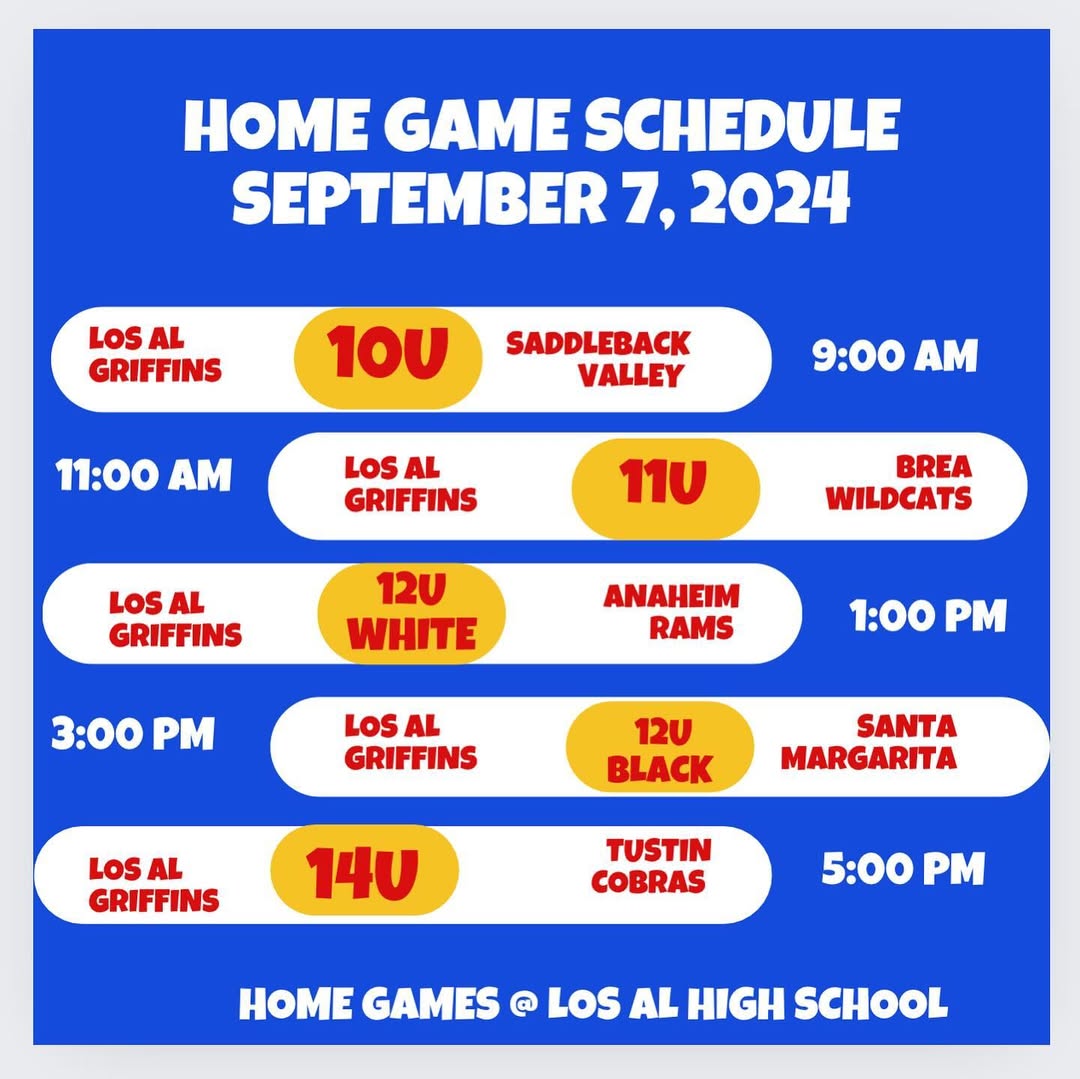 HOME GAME SCHEDULE
SEPTEMBER 7, 2024

LOS AL GRIFFINS 10U SADDLEBACK VALLEY 9:00 AM

11:00 AM LOS AL GRIFFINS 11U BREA WILDCATS

LOS AL GRIFFINS 12U WHITE ANAHEIM RAMS 1:00 PM

3:00 PM LOS AL GRIFFINS 12U BLACK SANTA MARGARITA

LOS AL GRIFFINS 14U TUSTIN COBRAS 5:00 PM

HOME GAMES @ LOS AL HIGH SCHOOL